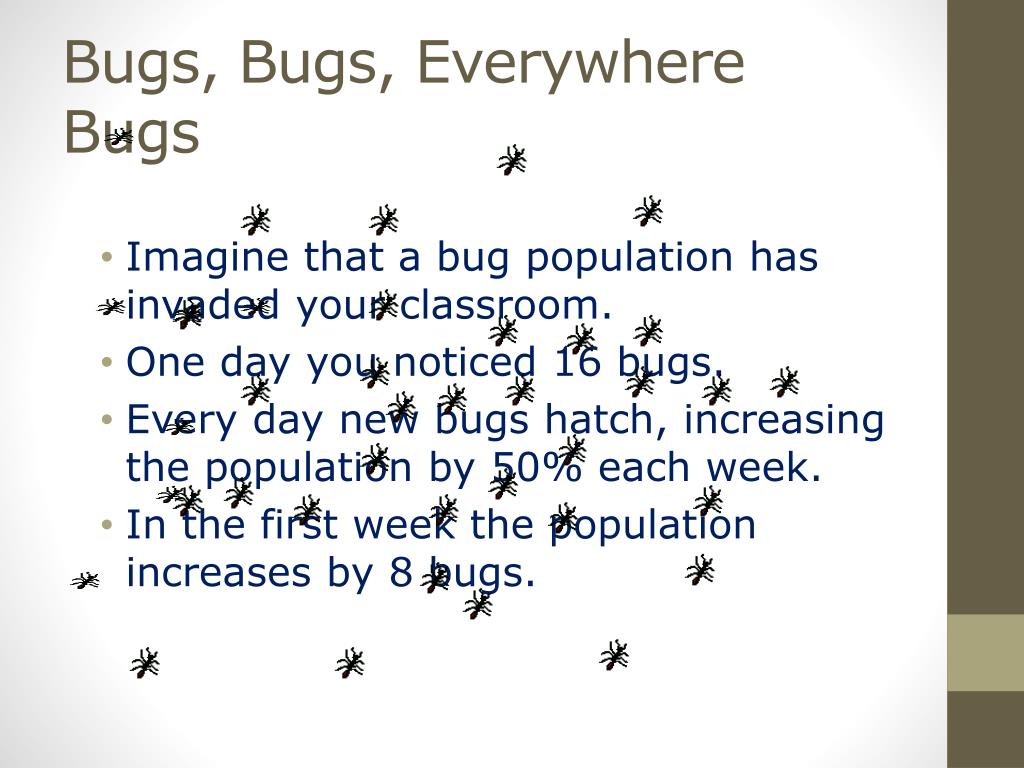 Bugs, Bugs, Everywhere Bugs

• Imagine that a bug population has invaded your classroom.
• One day you noticed 16 bugs.
• Every day new bugs hatch, increasing the population by 50% each week.
• In the first week the population increases by 8 bugs.